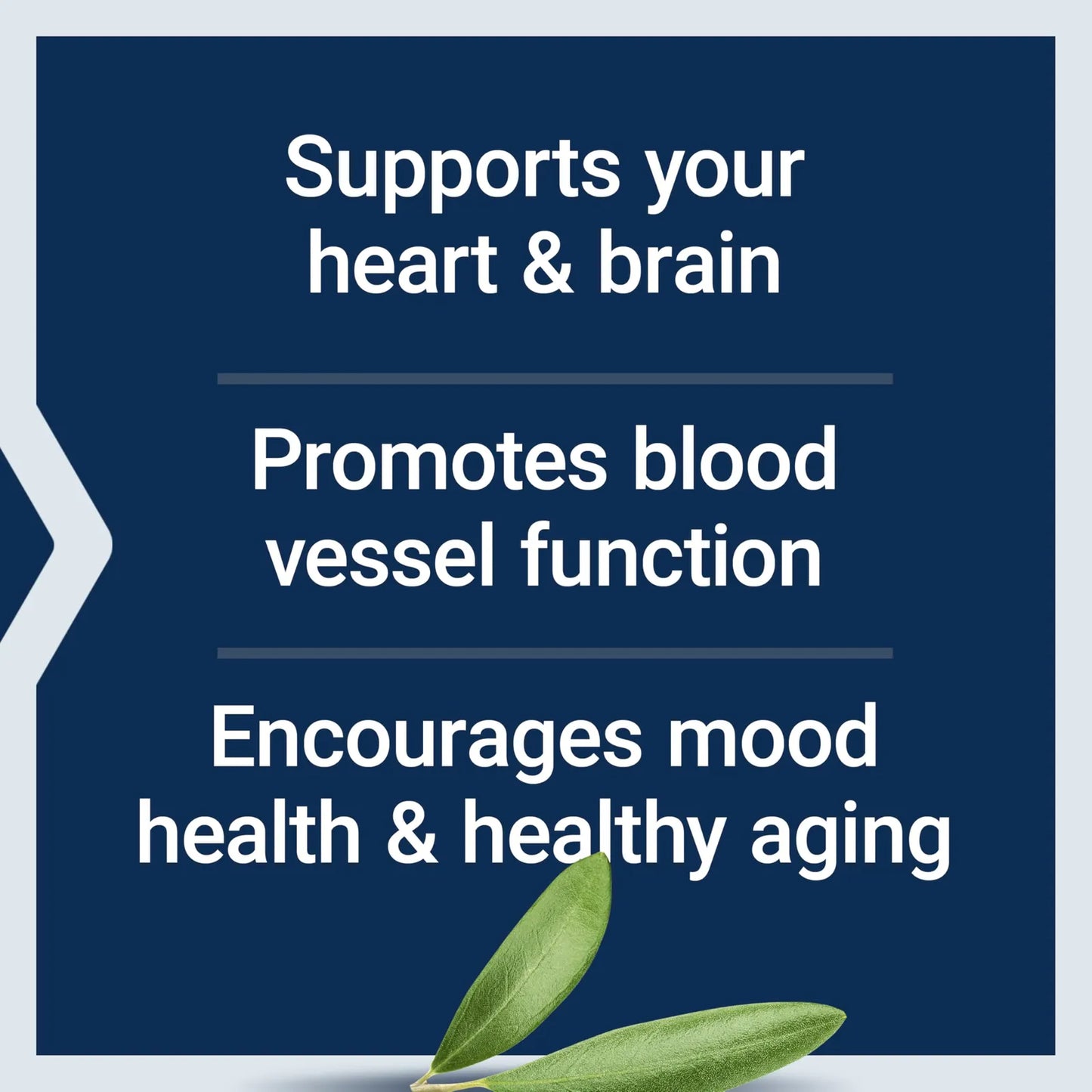 Supports your heart & brain

Promotes blood vessel function

Encourages mood health & healthy aging